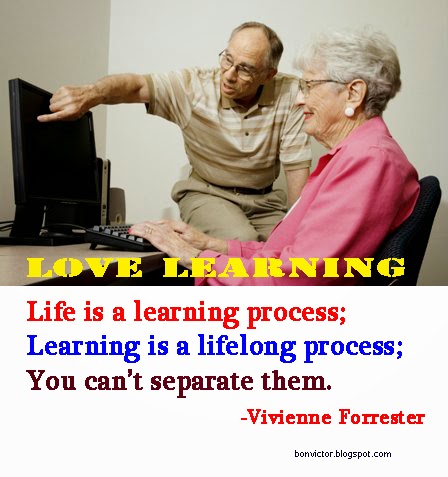 LOVE LEARNING

Life is a learning process;
Learning is a lifelong process;
You can't separate them.

-Vivienne Forrester

bonvictor.blogspot.com